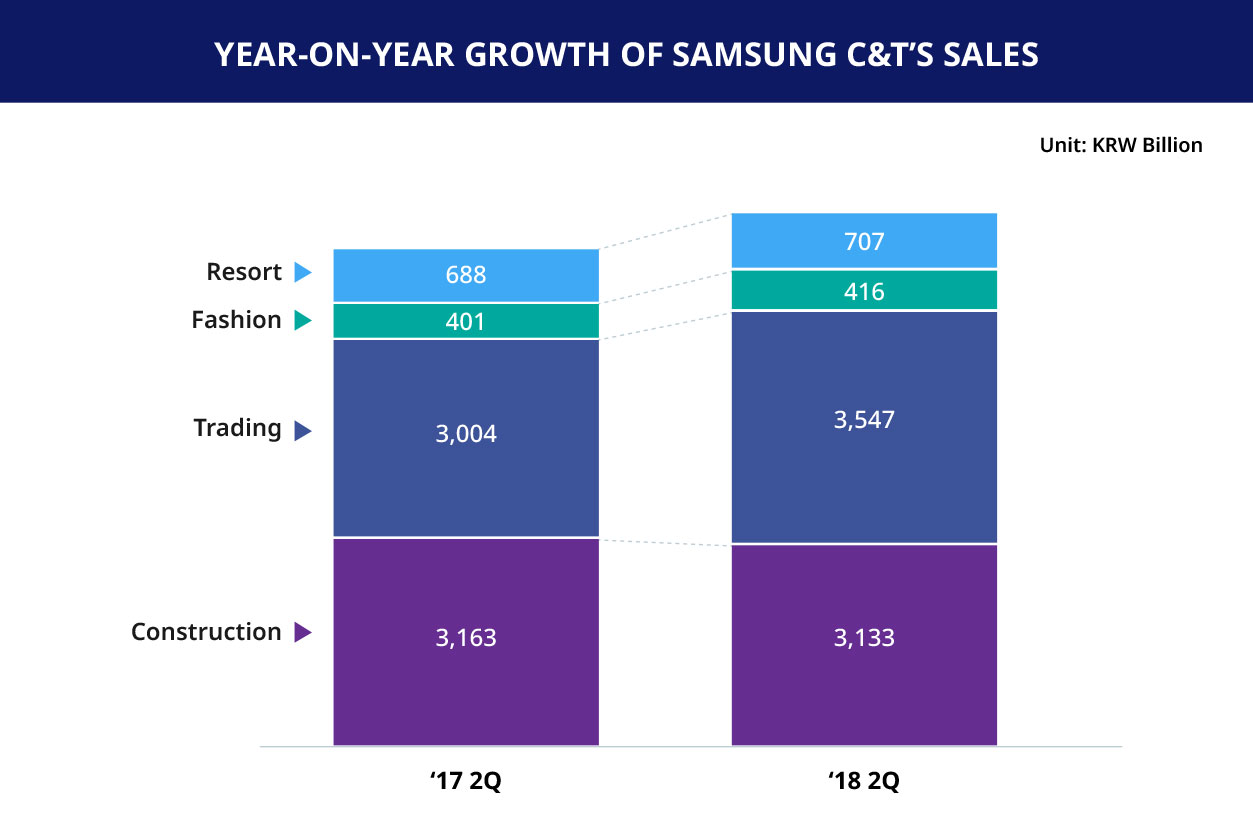 YEAR-ON-YEAR GROWTH OF SAMSUNG C&T'S SALES

Unit: KRW Billion

Resort
Fashion
Trading
Construction

688
401
3,004
3,163

707
416
3,547
3,133

'17 2Q
'18 2Q